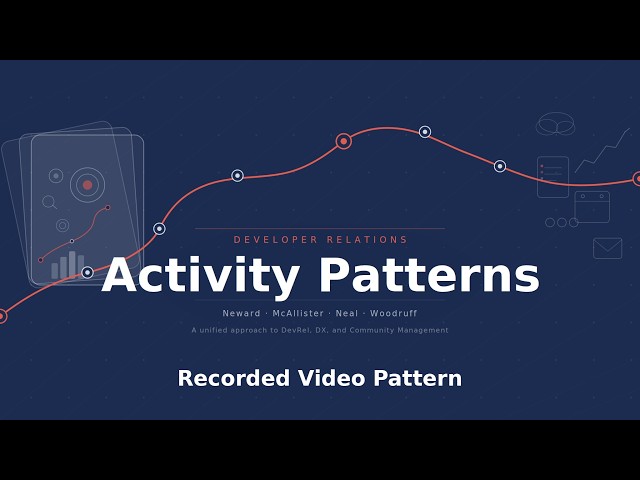 DEVELOPER RELATIONS

Activity Patterns

Neward · McAllister · Neal · Woodruff

A unified approach to DevRel, DX, and Community Management

Recorded Video Pattern